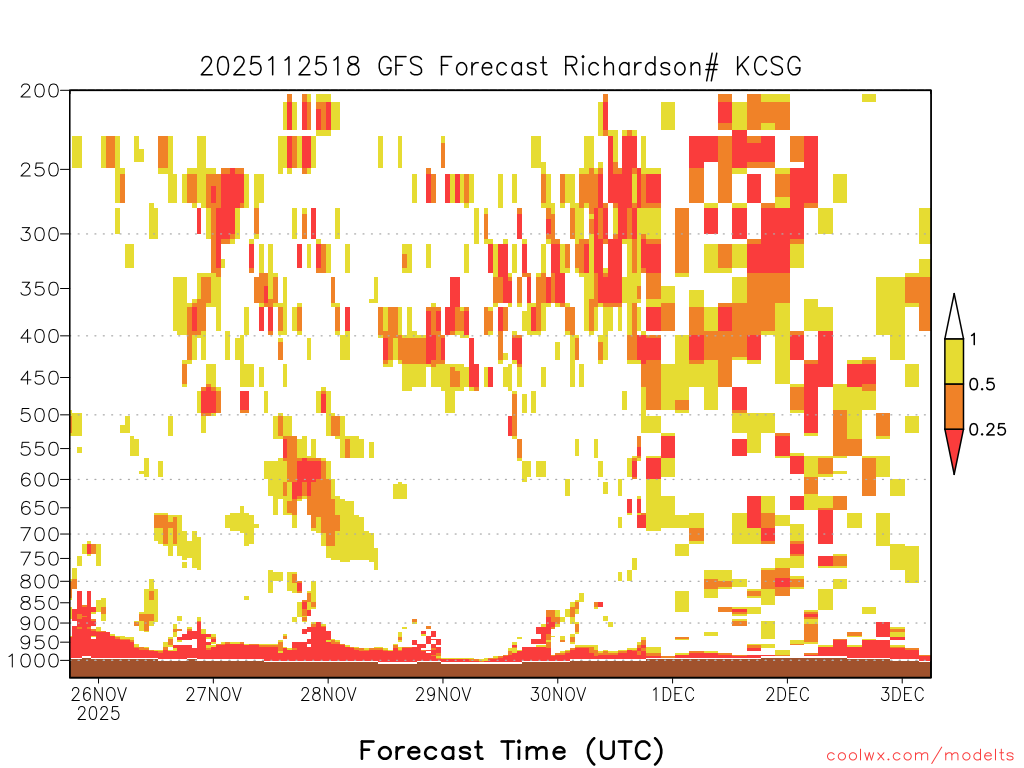 2025112518 GFS Forecast Richardson# KCSG

200
250
300
350
400
450
500
550
600
650
700
750
800
850
900
950
1000

1
0.5
0.25

26NOV
2025
27NOV
28NOV
29NOV
30NOV
1DEC
2DEC
3DEC

Forecast Time (UTC)

coolwx.com/modelts